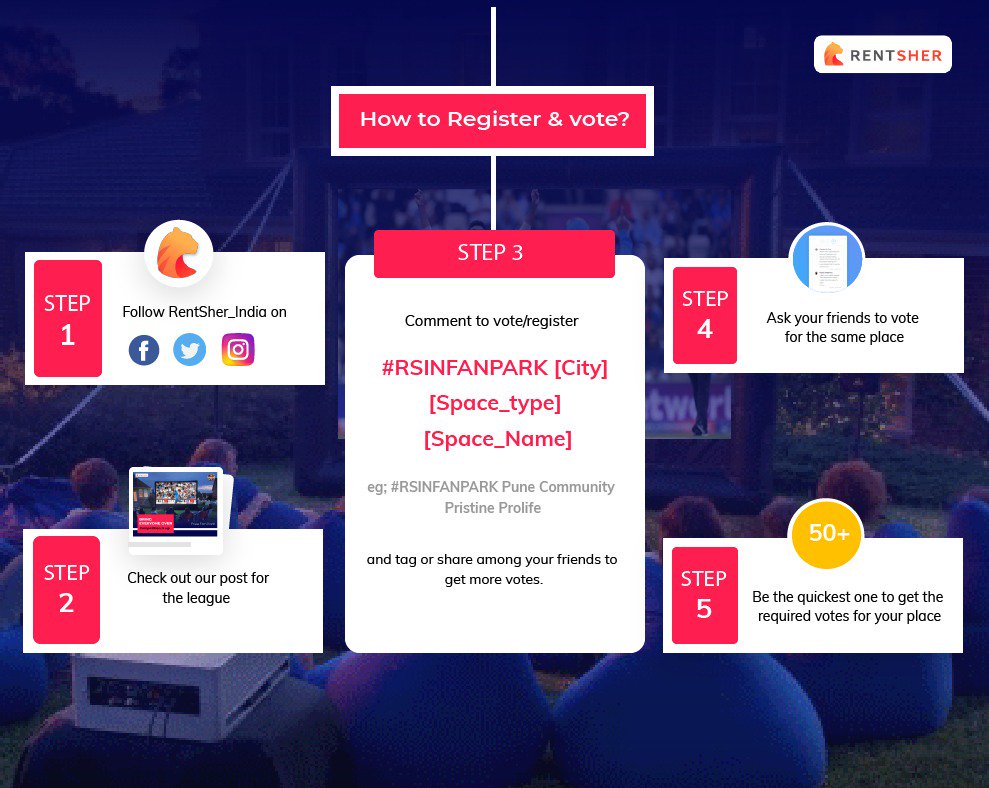 RENTSHER

How to Register & vote?

STEP 1

Follow RentSher_India on

STEP 2

Check out our post for the league

STEP 3

Comment to vote/register

#RSINFANPARK [City] [Space_type] [Space_Name]

eg; #RSINFANPARK Pune Community Pristine Prolife

and tag or share among your friends to get more votes.

STEP 4

Ask your friends to vote for the same place

50+

STEP 5

Be the quickest one to get the required votes for your place